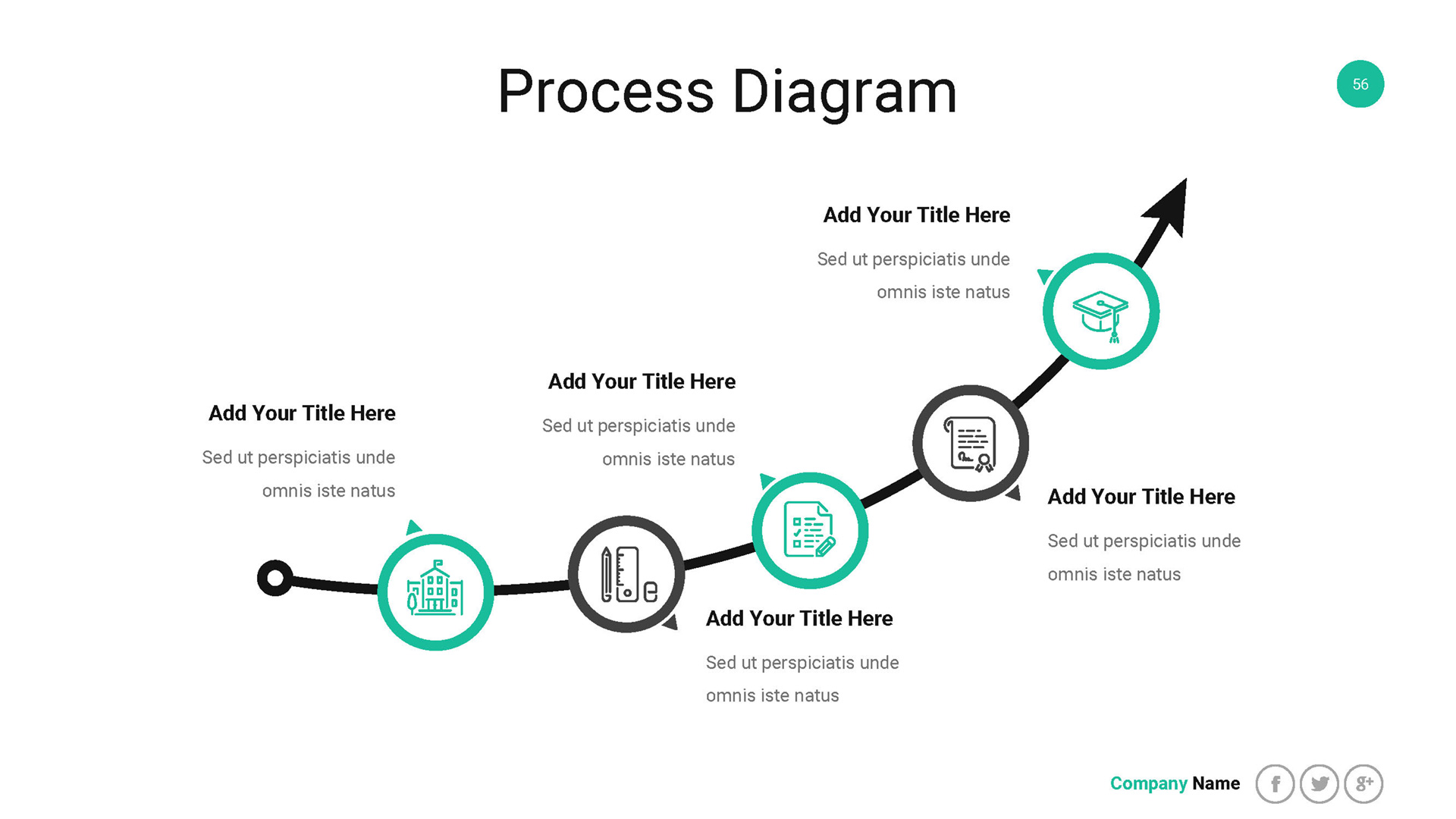 Process Diagram

56

Add Your Title Here

Sed ut perspiciatis unde omnis iste natus

Add Your Title Here

Sed ut perspiciatis unde omnis iste natus

Add Your Title Here

Sed ut perspiciatis unde omnis iste natus

Add Your Title Here

Sed ut perspiciatis unde omnis iste natus

Add Your Title Here

Sed ut perspiciatis unde omnis iste natus

Company Name